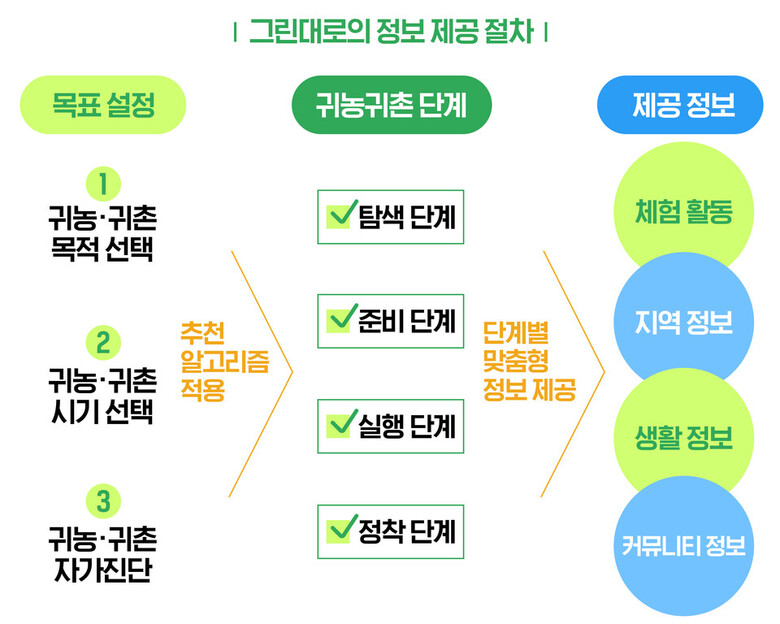 | 그린대로의 정보 제공 절차 |

목표 설정

1
귀농·귀촌 목적 선택

2
귀농·귀촌 시기 선택

3
귀농·귀촌 자가진단

추천 알고리즘 적용

귀농귀촌 단계

탐색 단계

준비 단계

실행 단계

정착 단계

단계별 맞춤형 정보 제공

제공 정보

체험 활동

지역 정보

생활 정보

커뮤니티 정보